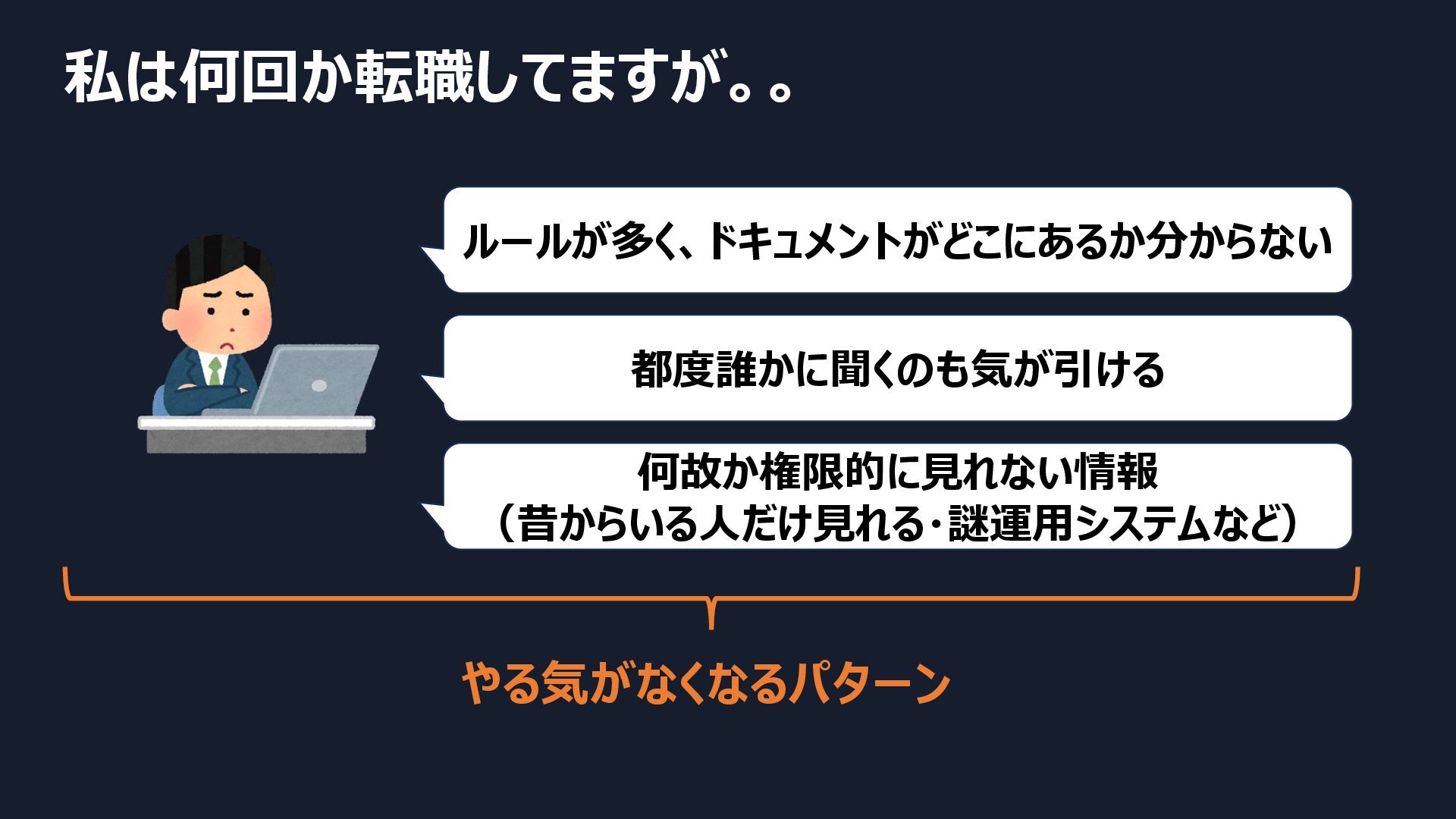 私は何回か転職してますが。。

ルールが多く、ドキュメントがどこにあるか分からない

都度誰かに聞くのも気が引ける

何故か権限的に見れない情報
（昔からいる人だけ見れる・謎運用システムなど）

やる気がなくなるパターン